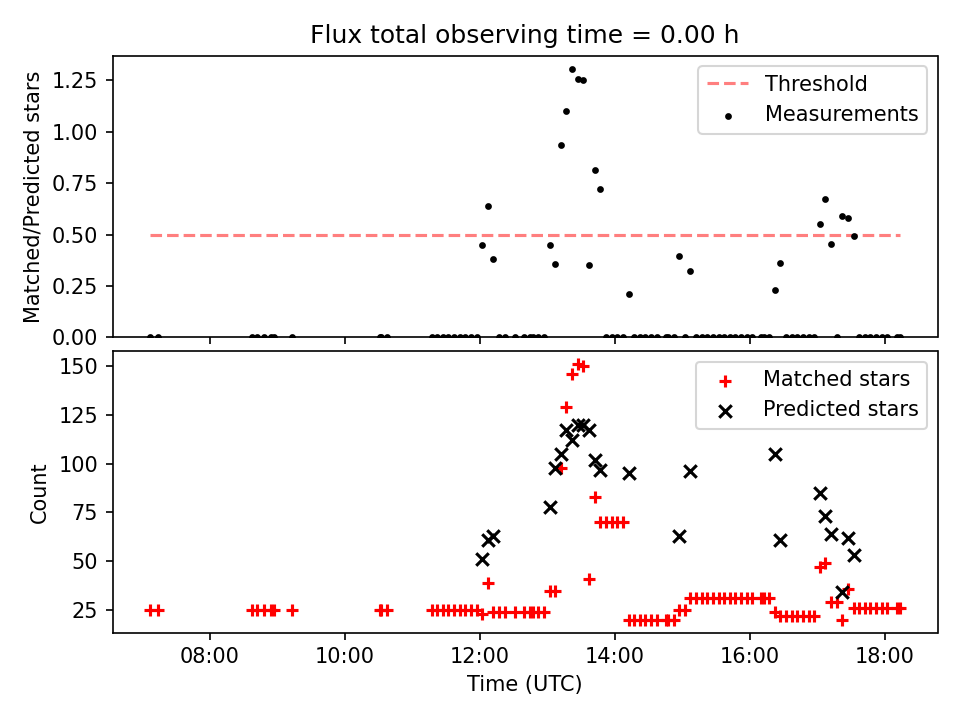 Flux total observing time = 0.00 h

Matched/Predicted stars

1.25
1.00
0.75
0.50
0.25
0.00

Threshold
Measurements

Count

150
125
100
75
50
25

Matched stars
Predicted stars

08:00
10:00
12:00
14:00
16:00
18:00

Time (UTC)